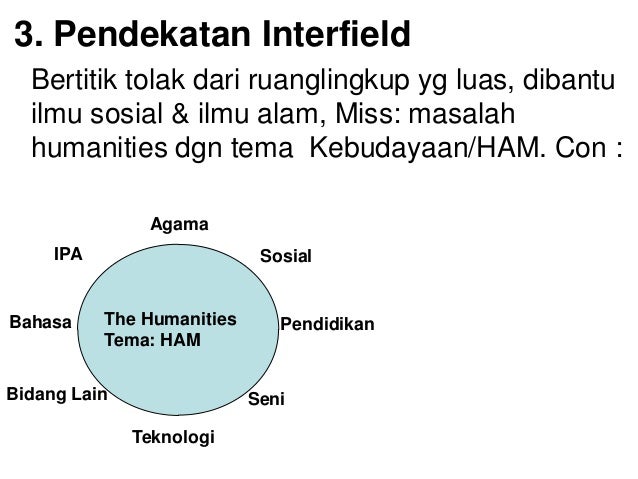 3. Pendekatan Interfield

Bertitik tolak dari ruanglingkup yg luas, dibantu ilmu sosial & ilmu alam, Miss: masalah humanities dgn tema Kebudayaan/HAM. Con :

Agama
IPA
Sosial
Bahasa
The Humanities
Tema: HAM
Pendidikan
Bidang Lain
Seni
Teknologi